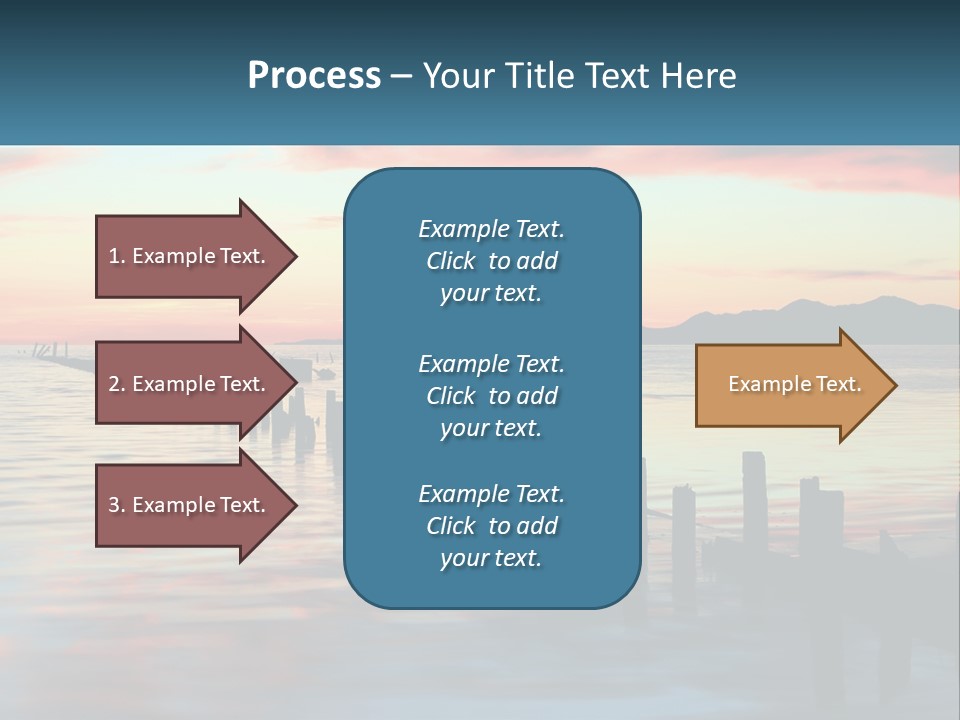 Process – Your Title Text Here

1. Example Text.

2. Example Text.

3. Example Text.

Example Text. Click to add your text.

Example Text. Click to add your text.

Example Text. Click to add your text.

Example Text.